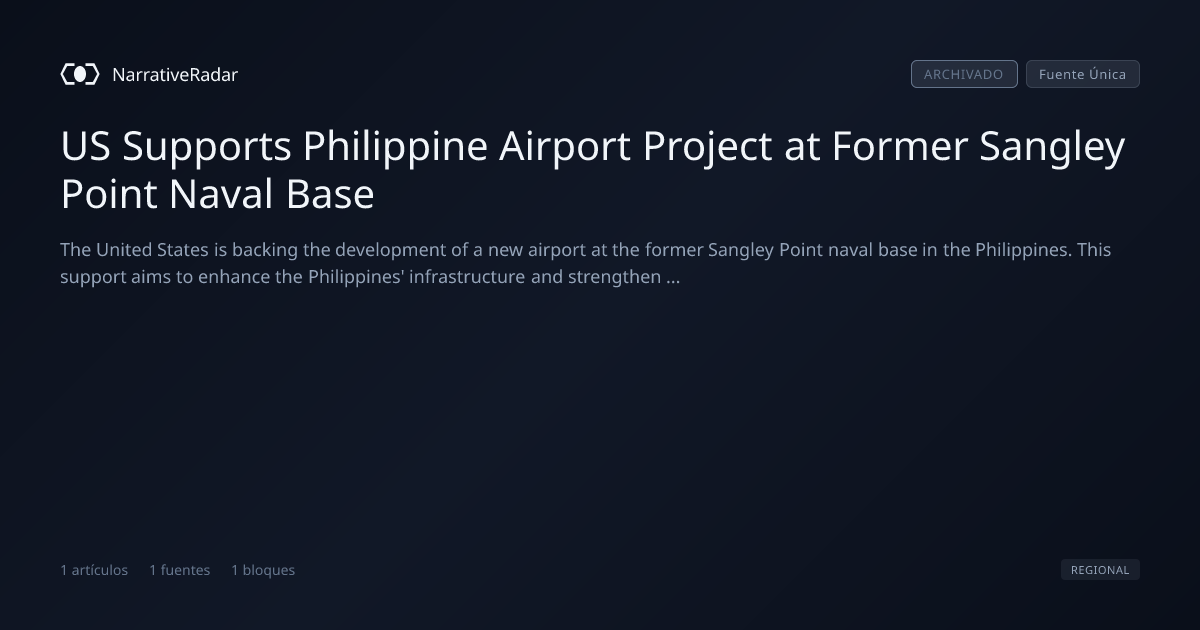 NarrativeRadar

ARCHIVADO Fuente Única

US Supports Philippine Airport Project at Former Sangley Point Naval Base

The United States is backing the development of a new airport at the former Sangley Point naval base in the Philippines. This support aims to enhance the Philippines' infrastructure and strengthen ...

1 artículos 1 fuentes 1 bloques

REGIONAL